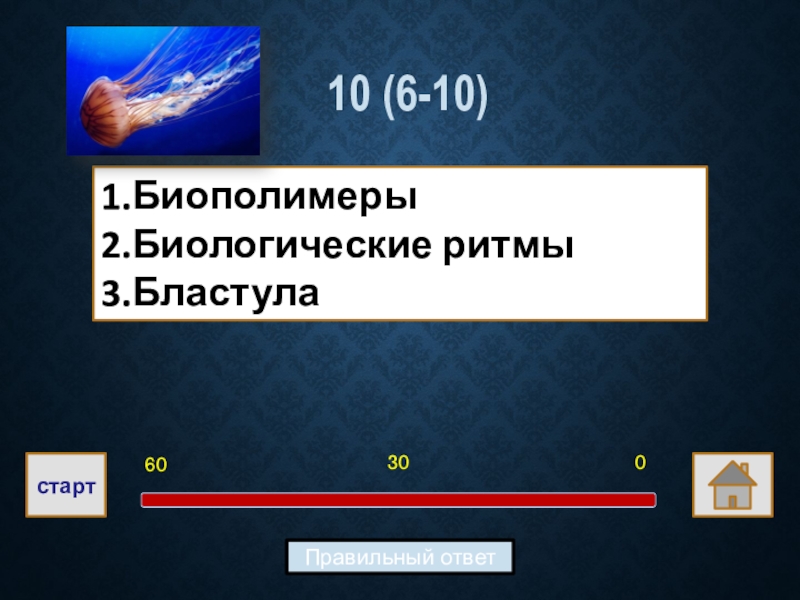 10 (6-10)

1.Биополимеры
2.Биологические ритмы
3.Бластула

старт

60

30

0

Правильный ответ